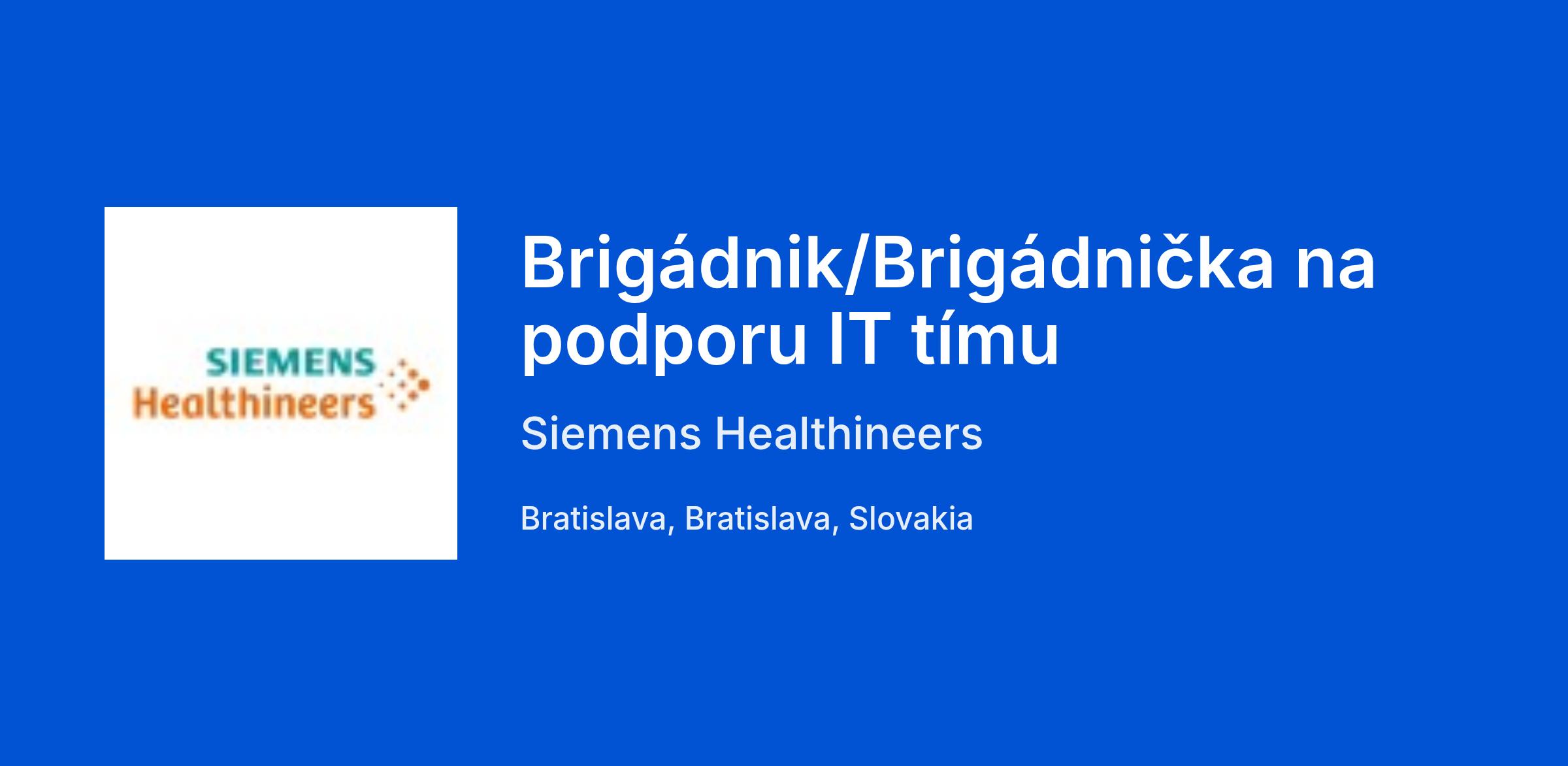 SIEMENS
Healthineers

Brigádnik/Brigádnička na podporu IT tímu

Siemens Healthineers

Bratislava, Bratislava, Slovakia